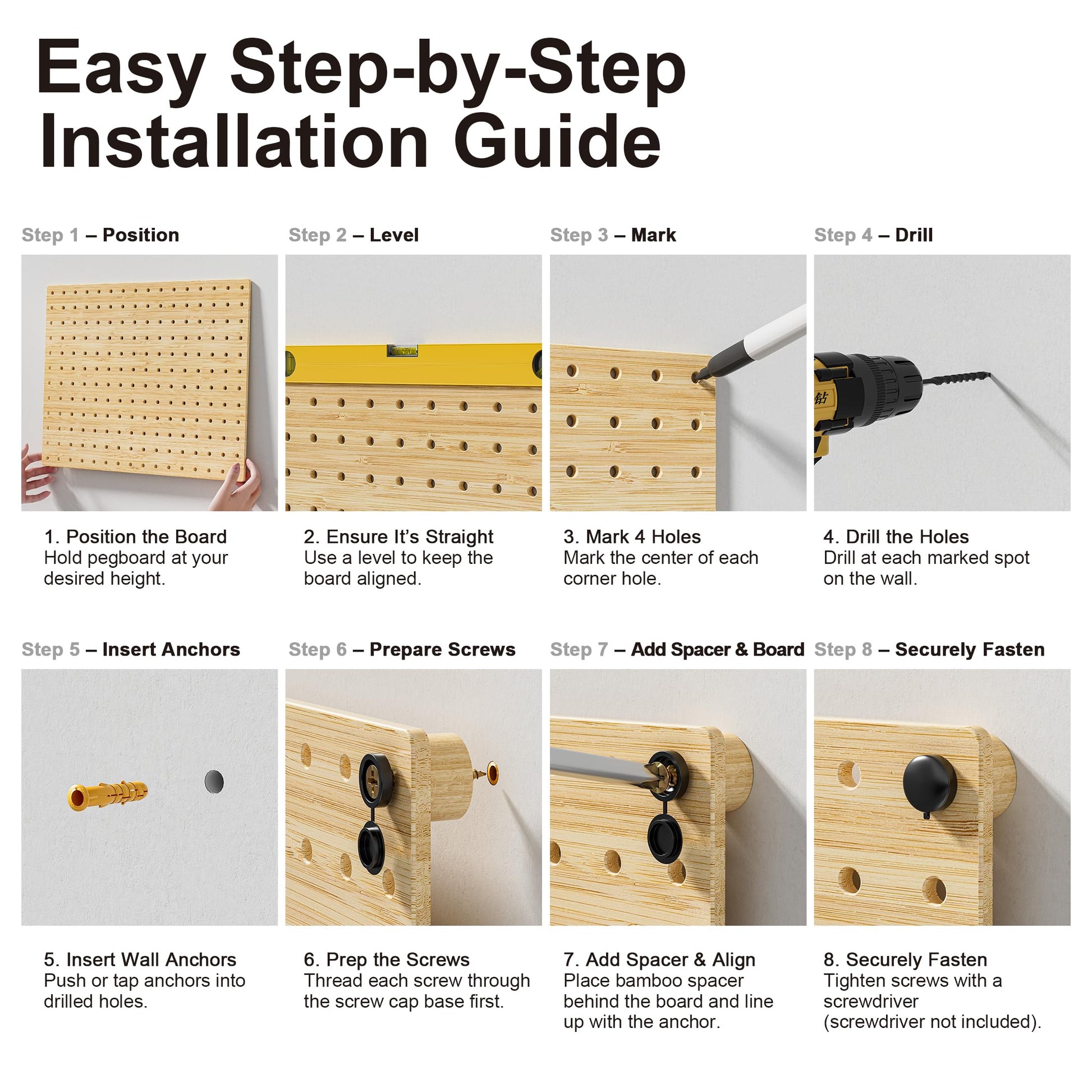 Easy Step-by-Step Installation Guide

Step 1 – Position

1. Position the Board
Hold pegboard at your desired height.

Step 2 – Level

2. Ensure It's Straight
Use a level to keep the board aligned.

Step 3 – Mark

3. Mark 4 Holes
Mark the center of each corner hole.

Step 4 – Drill

钻

4. Drill the Holes
Drill at each marked spot on the wall.

Step 5 – Insert Anchors

5. Insert Wall Anchors
Push or tap anchors into drilled holes.

Step 6 – Prepare Screws

6. Prep the Screws
Thread each screw through the screw cap base first.

Step 7 – Add Spacer & Board

7. Add Spacer & Align
Place bamboo spacer behind the board and line up with the anchor.

Step 8 – Securely Fasten

8. Securely Fasten
Tighten screws with a screwdriver (screwdriver not included).